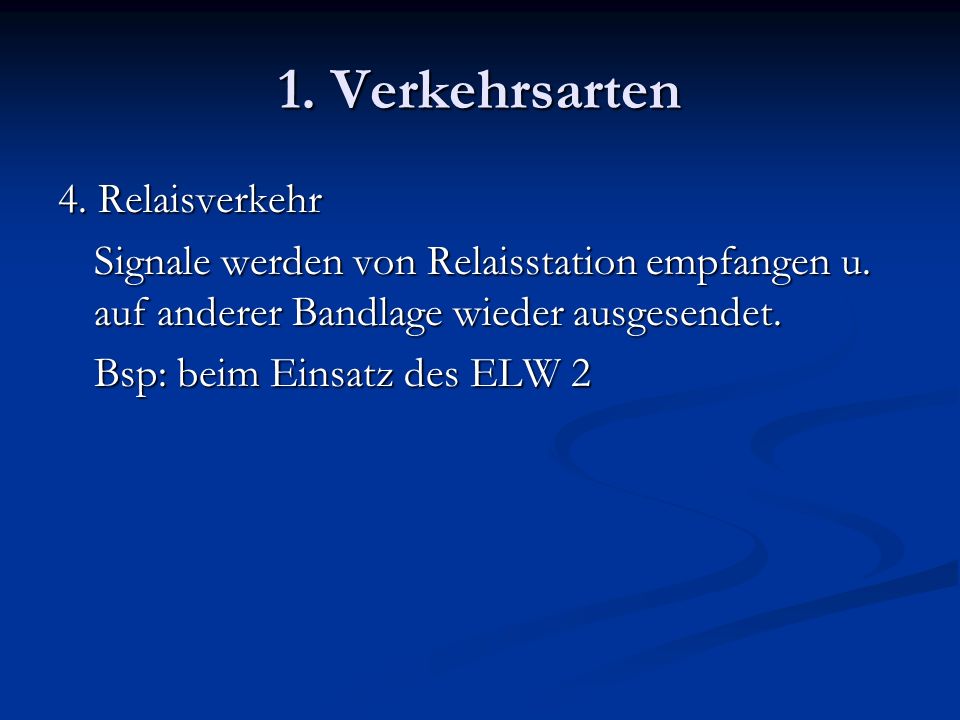 1. Verkehrsarten

4. Relaisverkehr

Signale werden von Relaisstation empfangen u. auf anderer Bandlage wieder ausgesendet.

Bsp: beim Einsatz des ELW 2